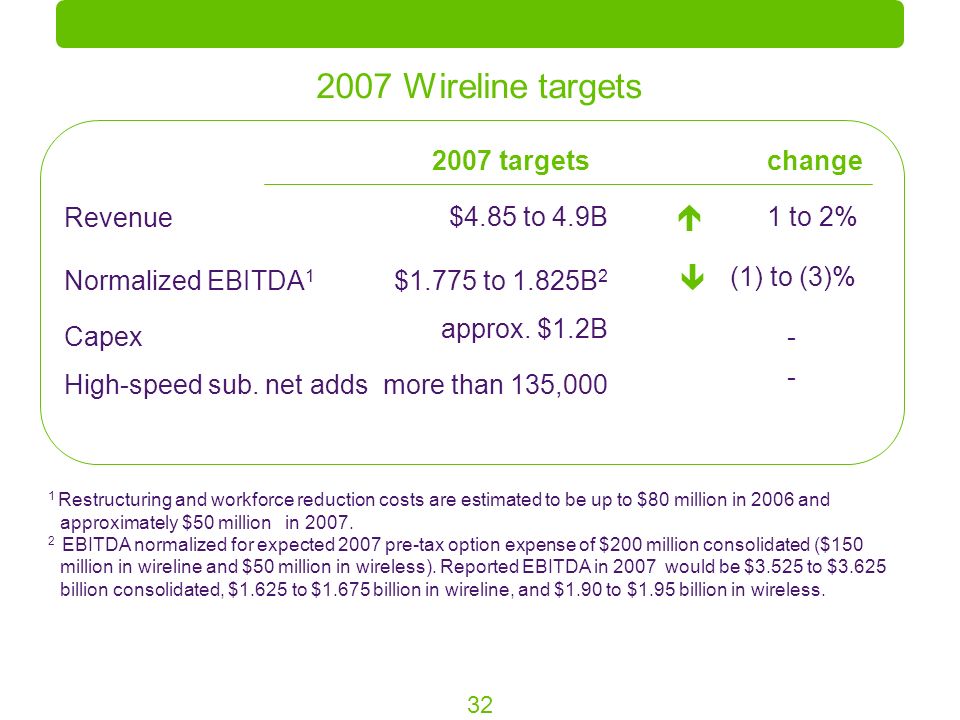 2007 Wireline targets

| | 2007 targets | | change |
|---|---|---|---|
| Revenue | \$4.85 to 4.9B | ↑ | 1 to 2% |
| Normalized EBITDA$^1$ | \$1.775 to 1.825B$^2$ | ↓ | (1) to (3)% |
| Capex | approx. \$1.2B | | - |
| High-speed sub. net adds | more than 135,000 | | - |

$^1$ Restructuring and workforce reduction costs are estimated to be up to \$80 million in 2006 and approximately \$50 million in 2007.
$^2$ EBITDA normalized for expected 2007 pre-tax option expense of \$200 million consolidated (\$150 million in wireline and \$50 million in wireless). Reported EBITDA in 2007 would be \$3.525 to \$3.625 billion consolidated, \$1.625 to \$1.675 billion in wireline, and \$1.90 to \$1.95 billion in wireless.

32